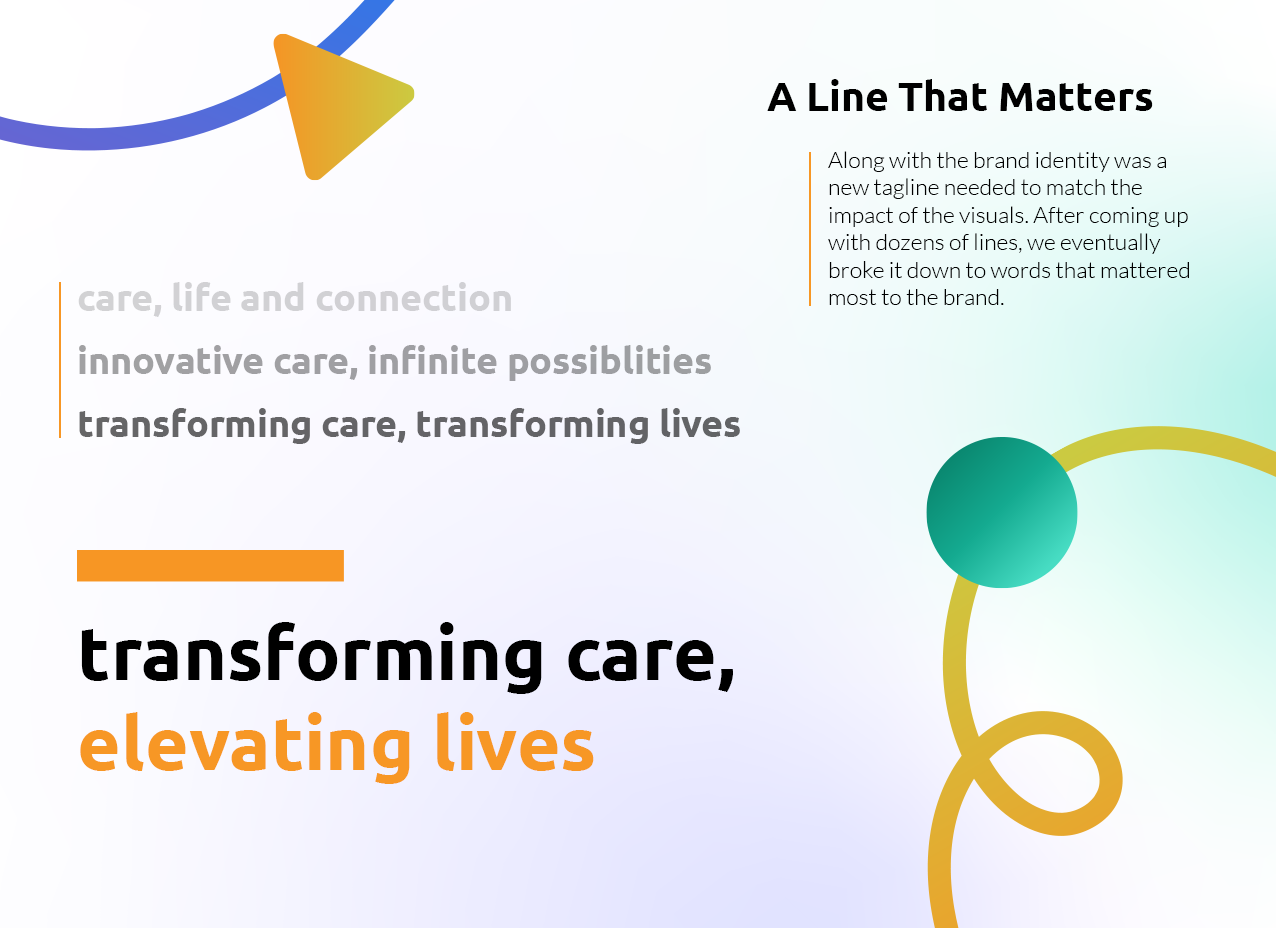 A Line That Matters

Along with the brand identity was a new tagline needed to match the impact of the visuals. After coming up with dozens of lines, we eventually broke it down to words that mattered most to the brand.

care, life and connection

innovative care, infinite possiblities

transforming care, transforming lives

transforming care,
elevating lives